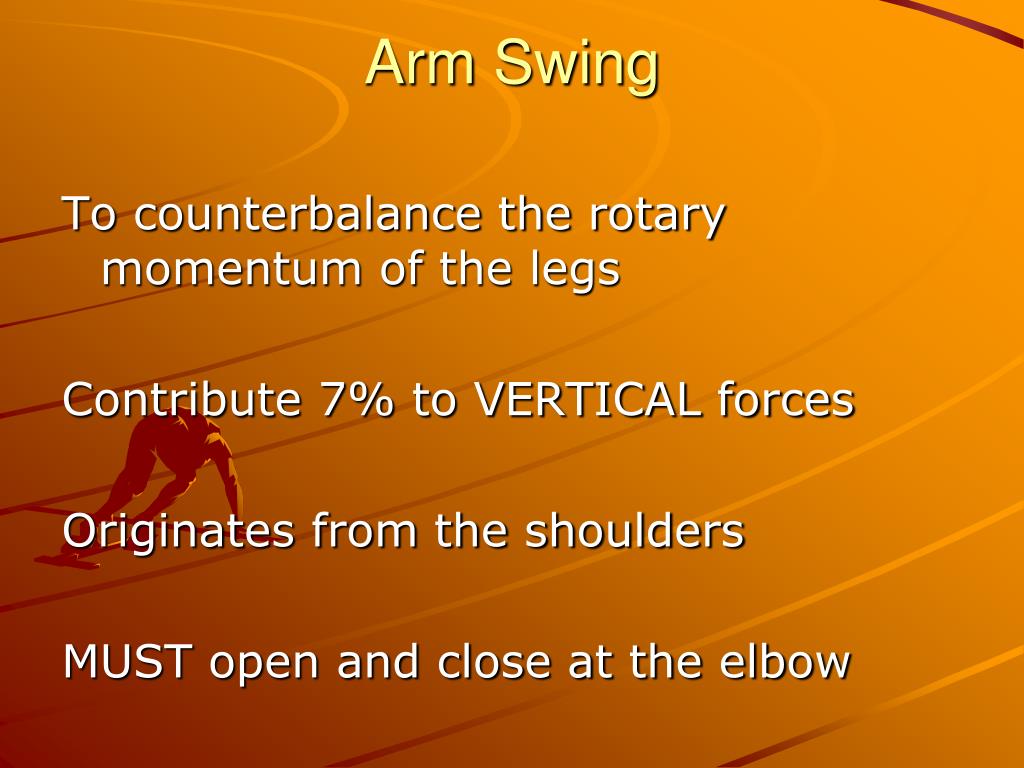 Arm Swing

To counterbalance the rotary momentum of the legs

Contribute 7% to VERTICAL forces

Originates from the shoulders

MUST open and close at the elbow